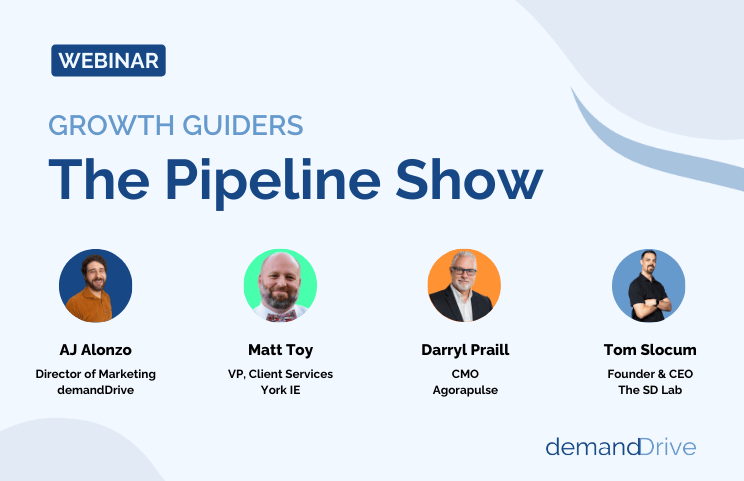 WEBINAR

GROWTH GUIDERS

The Pipeline Show

AJ Alonzo
Director of Marketing
demandDrive

Matt Toy
VP, Client Services
York IE

Darryl Praill
CMO
Agorapulse

Tom Slocum
Founder & CEO
The SD Lab

demandDrive